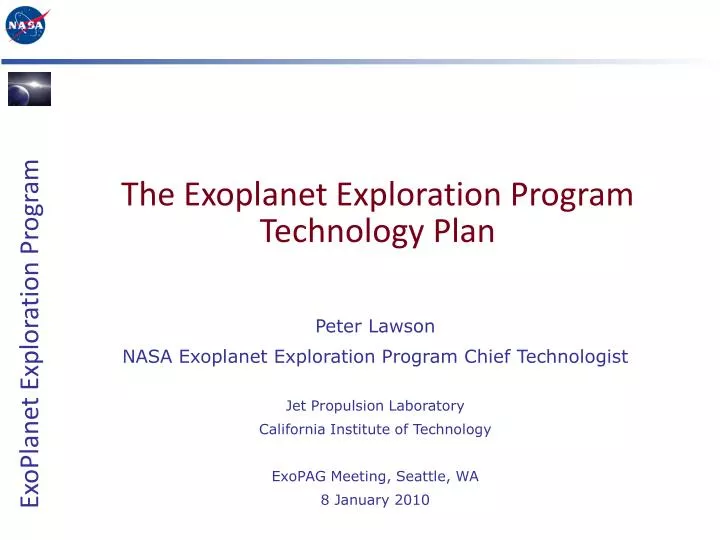 NASA

ExoPlanet Exploration Program

The Exoplanet Exploration Program Technology Plan

Peter Lawson

NASA Exoplanet Exploration Program Chief Technologist

Jet Propulsion Laboratory

California Institute of Technology

ExoPAG Meeting, Seattle, WA

8 January 2010